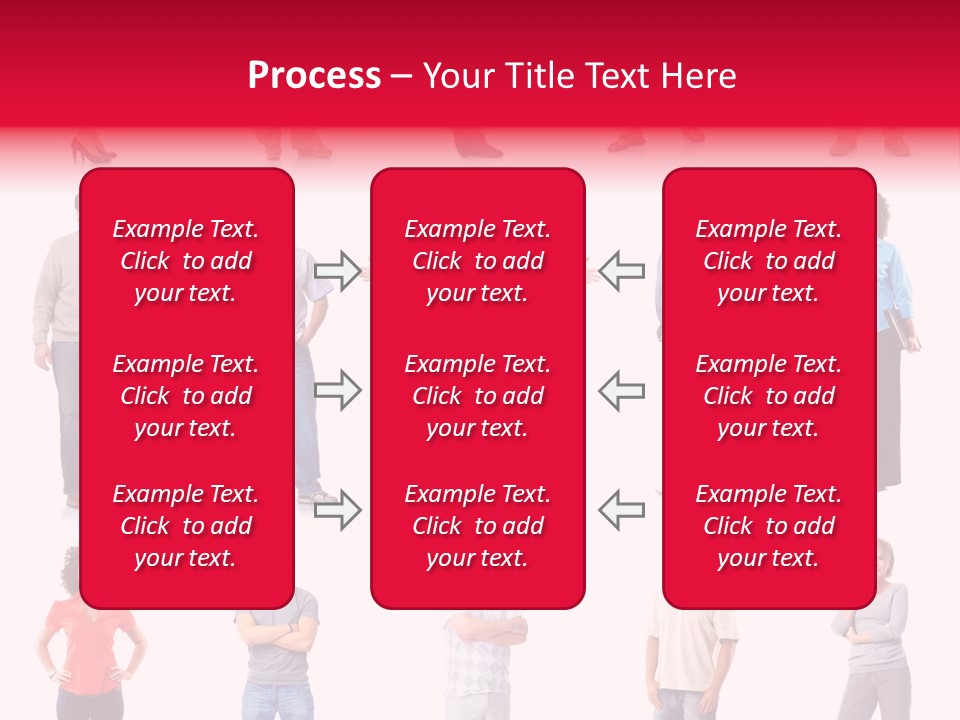 Process – Your Title Text Here

Example Text. Click to add your text.

Example Text. Click to add your text.

Example Text. Click to add your text.

Example Text. Click to add your text.

Example Text. Click to add your text.

Example Text. Click to add your text.

Example Text. Click to add your text.

Example Text. Click to add your text.

Example Text. Click to add your text.